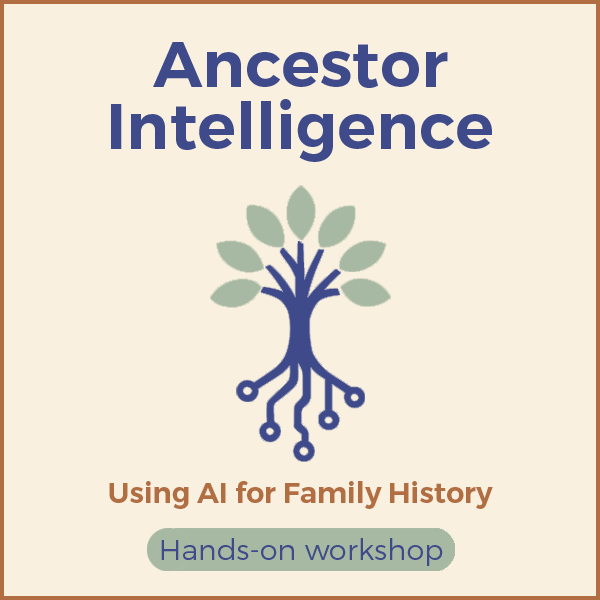 Ancestor Intelligence

Using AI for Family History

Hands-on workshop